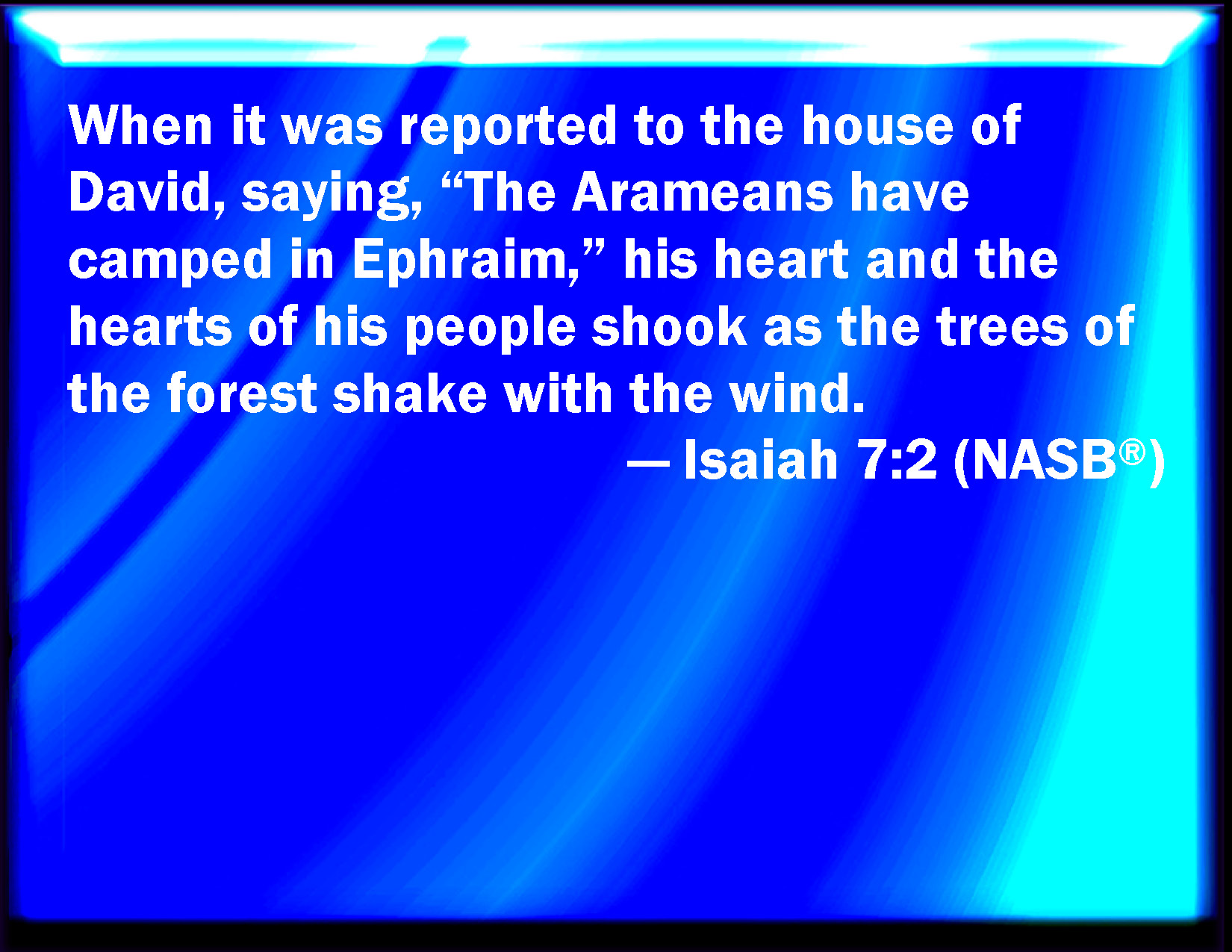 When it was reported to the house of David, saying, “The Arameans have camped in Ephraim,” his heart and the hearts of his people shook as the trees of the forest shake with the wind.

— Isaiah 7:2 (NASB®)